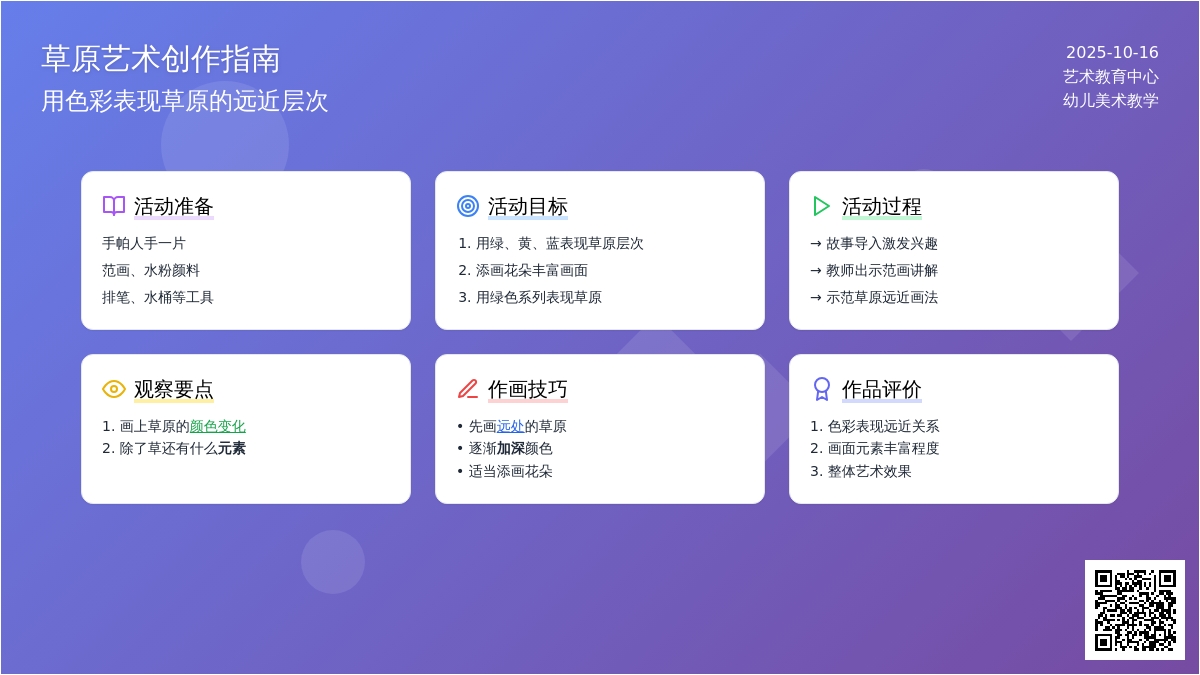 草原艺术创作指南
用色彩表现草原的远近层次

2025-10-16
艺术教育中心
幼儿美术教学

活动准备
手帕人手一片
范画、水粉颜料
排笔、水桶等工具

活动目标
1. 用绿、黄、蓝表现草原层次
2. 添画花朵丰富画面
3. 用绿色系列表现草原

活动过程
→ 故事导入激发兴趣
→ 教师出示范画讲解
→ 示范草原远近画法

观察要点
1. 画上草原的颜色变化
2. 除了草还有什么元素

作画技巧
• 先画远处的草原
• 逐渐加深颜色
• 适当添画花朵

作品评价
1. 色彩表现远近关系
2. 画面元素丰富程度
3. 整体艺术效果